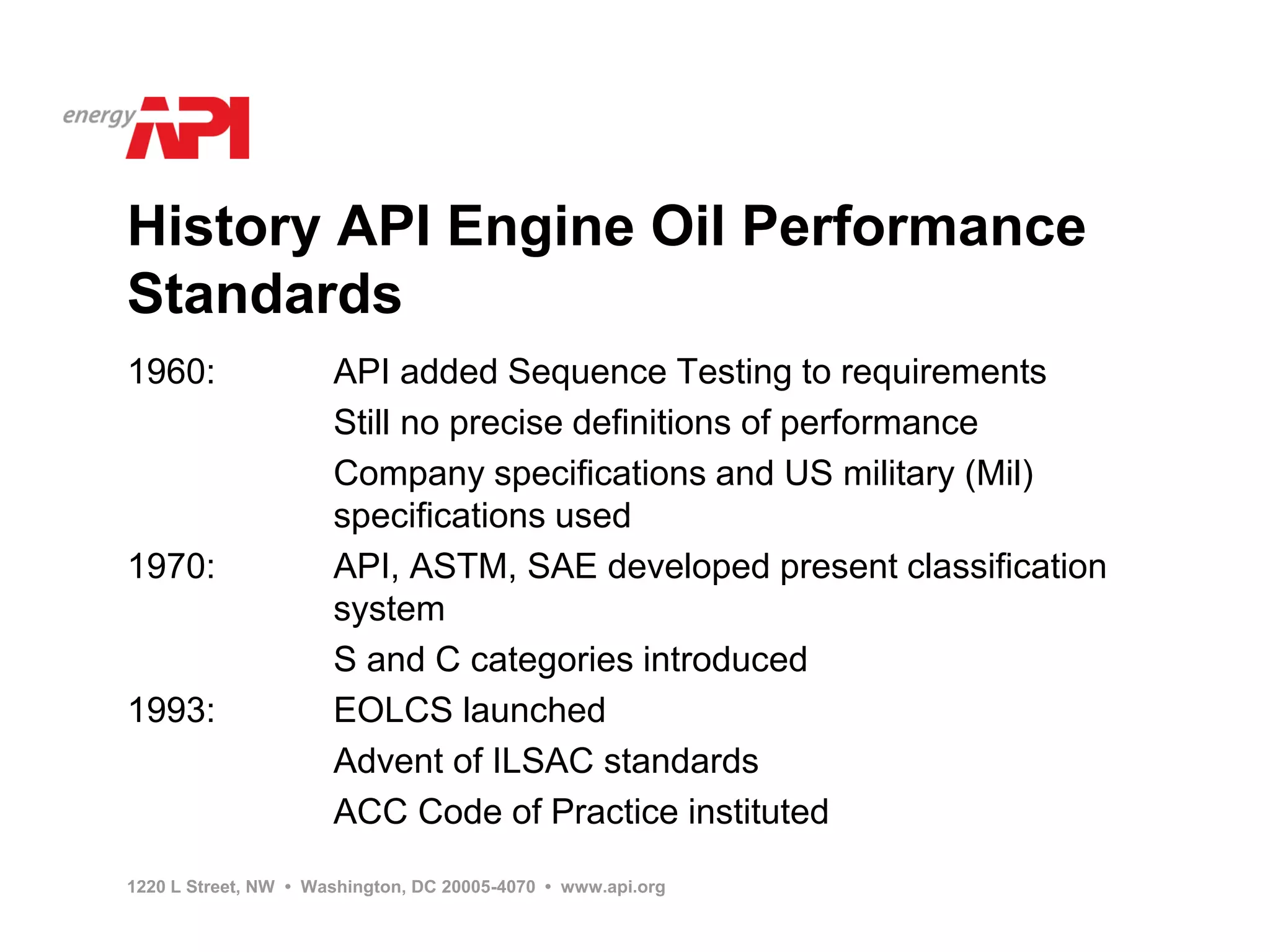 energy API

History API Engine Oil Performance Standards

1960: API added Sequence Testing to requirements

Still no precise definitions of performance

Company specifications and US military (Mil) specifications used

1970: API, ASTM, SAE developed present classification system

S and C categories introduced

1993: EOLCS launched

Advent of ILSAC standards

ACC Code of Practice instituted

1220 L Street, NW • Washington, DC 20005-4070 • www.api.org